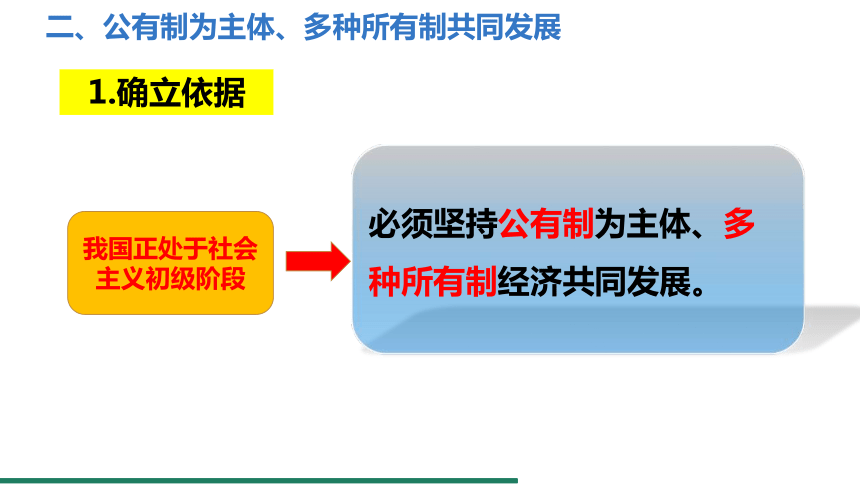 二、公有制为主体、多种所有制共同发展

1.确立依据

我国正处于社会主义初级阶段

必须坚持公有制为主体、多种所有制经济共同发展。